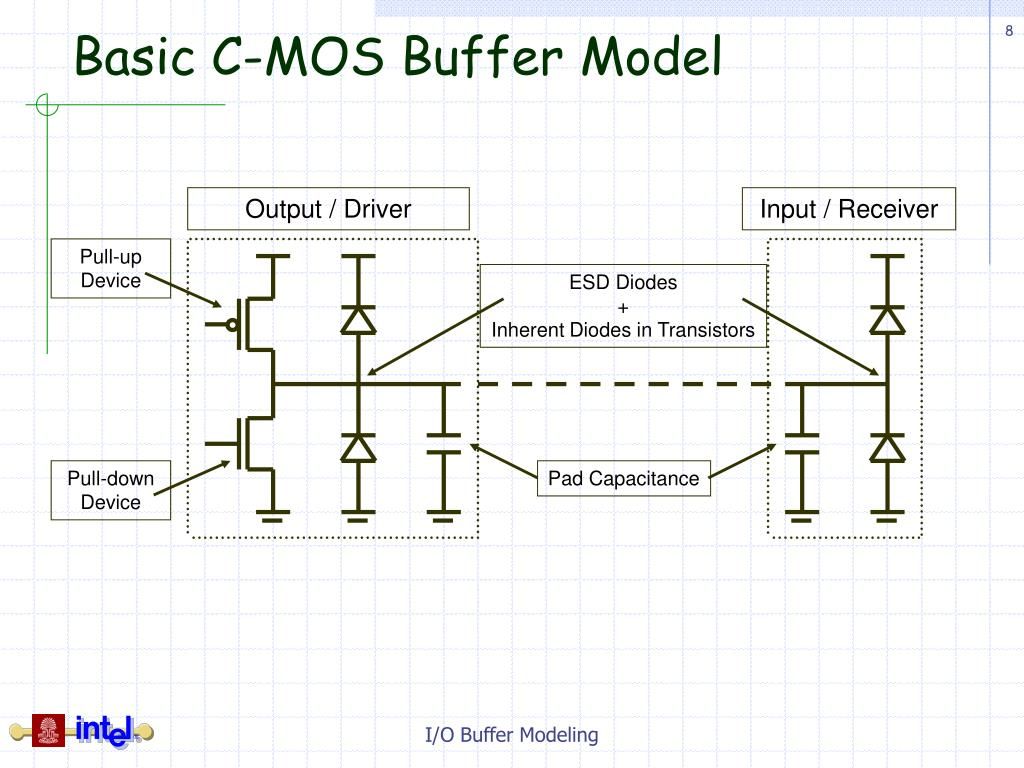 8

Basic C-MOS Buffer Model

Output / Driver

Input / Receiver

Pull-up
Device

ESD Diodes
+
Inherent Diodes in Transistors

Pull-down
Device

Pad Capacitance

intel

I/O Buffer Modeling